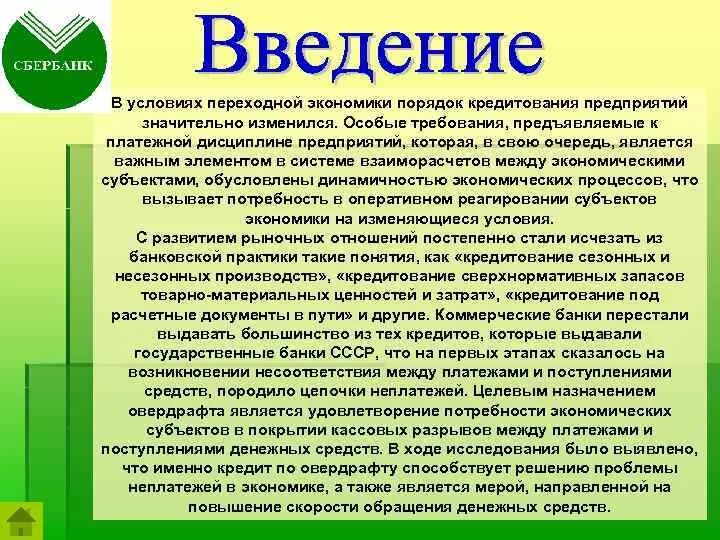 СБЕРБАНК

Введение

В условиях переходной экономики порядок кредитования предприятий значительно изменился. Особые требования, предъявляемые к платежной дисциплине предприятий, которая, в свою очередь, является важным элементом в системе взаиморасчетов между экономическими субъектами, обусловлены динамичностью экономических процессов, что вызывает потребность в оперативном реагировании субъектов экономики на изменяющиеся условия.
С развитием рыночных отношений постепенно стали исчезать из банковской практики такие понятия, как «кредитование сезонных и несезонных производств», «кредитование сверхнормативных запасов товарно-материальных ценностей и затрат», «кредитование под расчетные документы в пути» и другие. Коммерческие банки перестали выдавать большинство из тех кредитов, которые выдавали государственные банки СССР, что на первых этапах сказалось на возникновении несоответствия между платежами и поступлениями средств, породило цепочки неплатежей. Целевым назначением овердрафта является удовлетворение потребности экономических субъектов в покрытии кассовых разрывов между платежами и поступлениями денежных средств. В ходе исследования было выявлено, что именно кредит по овердрафту способствует решению проблемы неплатежей в экономике, а также является мерой, направленной на повышение скорости обращения денежных средств.